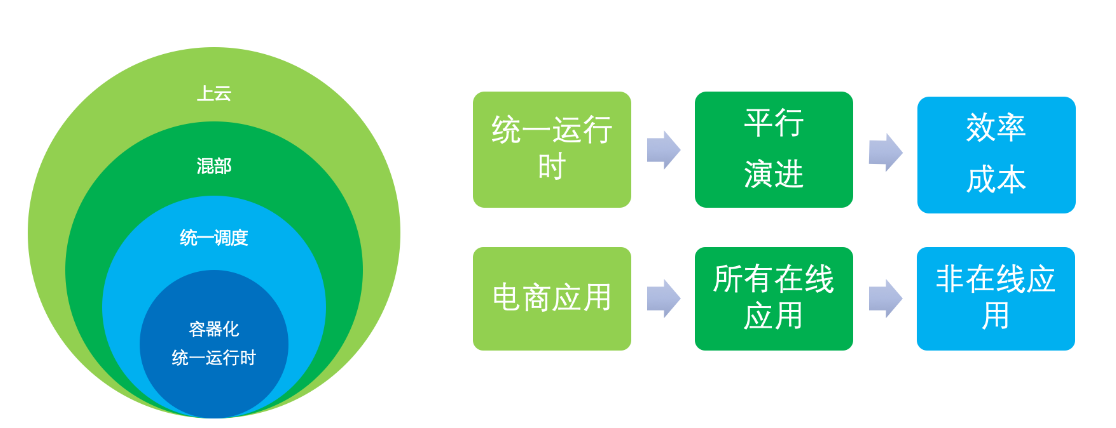 上云

混部

统一调度

容器化
统一运行时

统一运行时

平行
演进

效率
成本

电商应用

所有在线应用

非在线应用